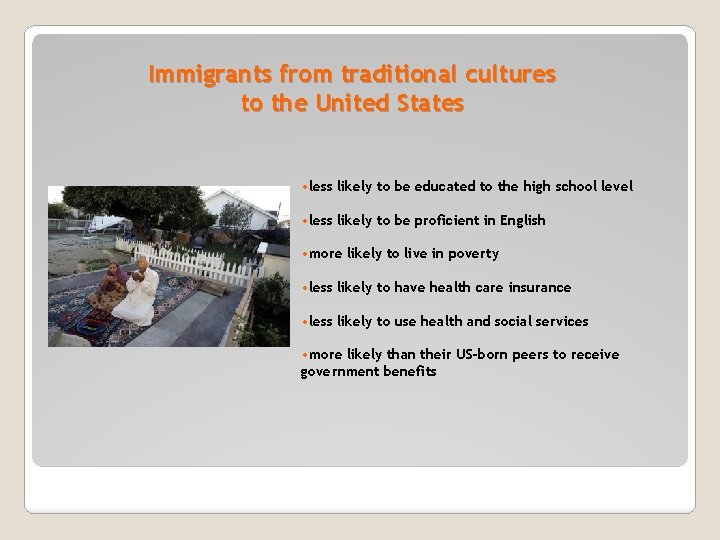 Immigrants from traditional cultures to the United States

•less likely to be educated to the high school level

•less likely to be proficient in English

•more likely to live in poverty

•less likely to have health care insurance

•less likely to use health and social services

•more likely than their US-born peers to receive government benefits